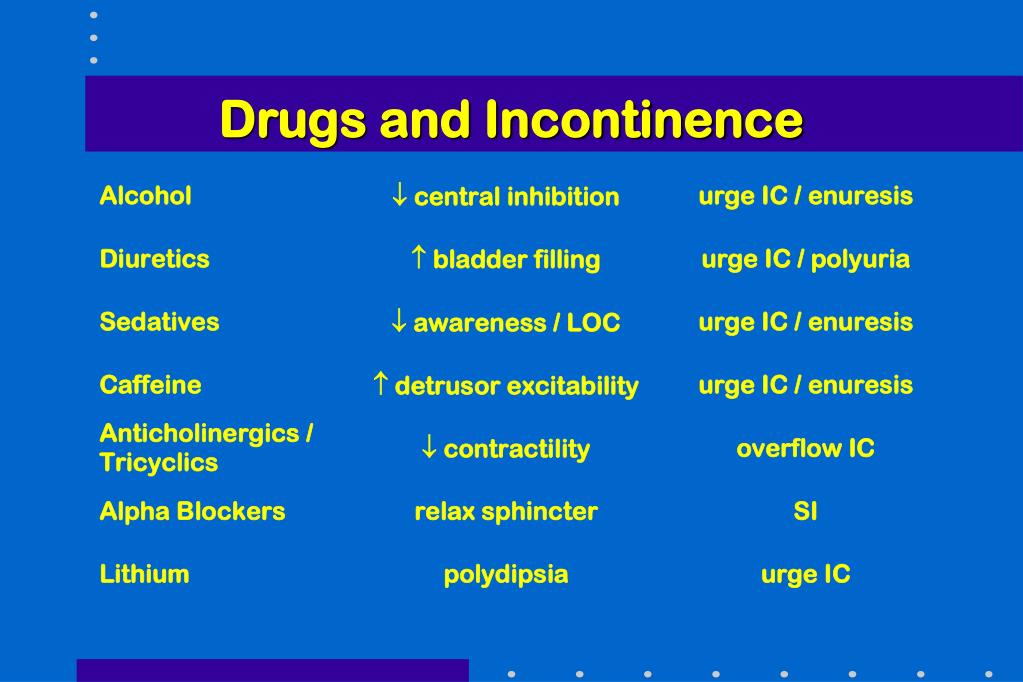 Drugs and Incontinence

| | | |
|---|---|---|
| Alcohol | $\downarrow$ central inhibition | urge IC / enuresis |
| Diuretics | $\uparrow$ bladder filling | urge IC / polyuria |
| Sedatives | $\downarrow$ awareness / LOC | urge IC / enuresis |
| Caffeine | $\uparrow$ detrusor excitability | urge IC / enuresis |
| Anticholinergics / Tricyclics | $\downarrow$ contractility | overflow IC |
| Alpha Blockers | relax sphincter | SI |
| Lithium | polydipsia | urge IC |